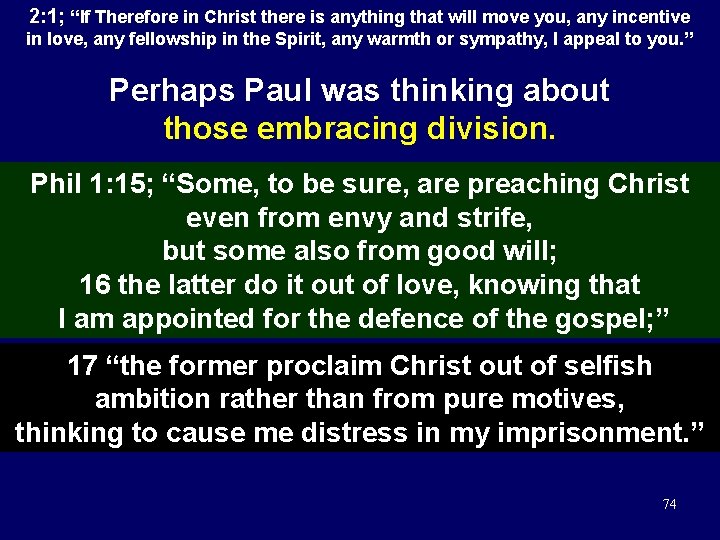 2:1; “If Therefore in Christ there is anything that will move you, any incentive in love, any fellowship in the Spirit, any warmth or sympathy, I appeal to you.”

Perhaps Paul was thinking about those embracing division.

Phil 1:15; “Some, to be sure, are preaching Christ even from envy and strife, but some also from good will; 16 the latter do it out of love, knowing that I am appointed for the defence of the gospel;”

17 “the former proclaim Christ out of selfish ambition rather than from pure motives, thinking to cause me distress in my imprisonment.”

74